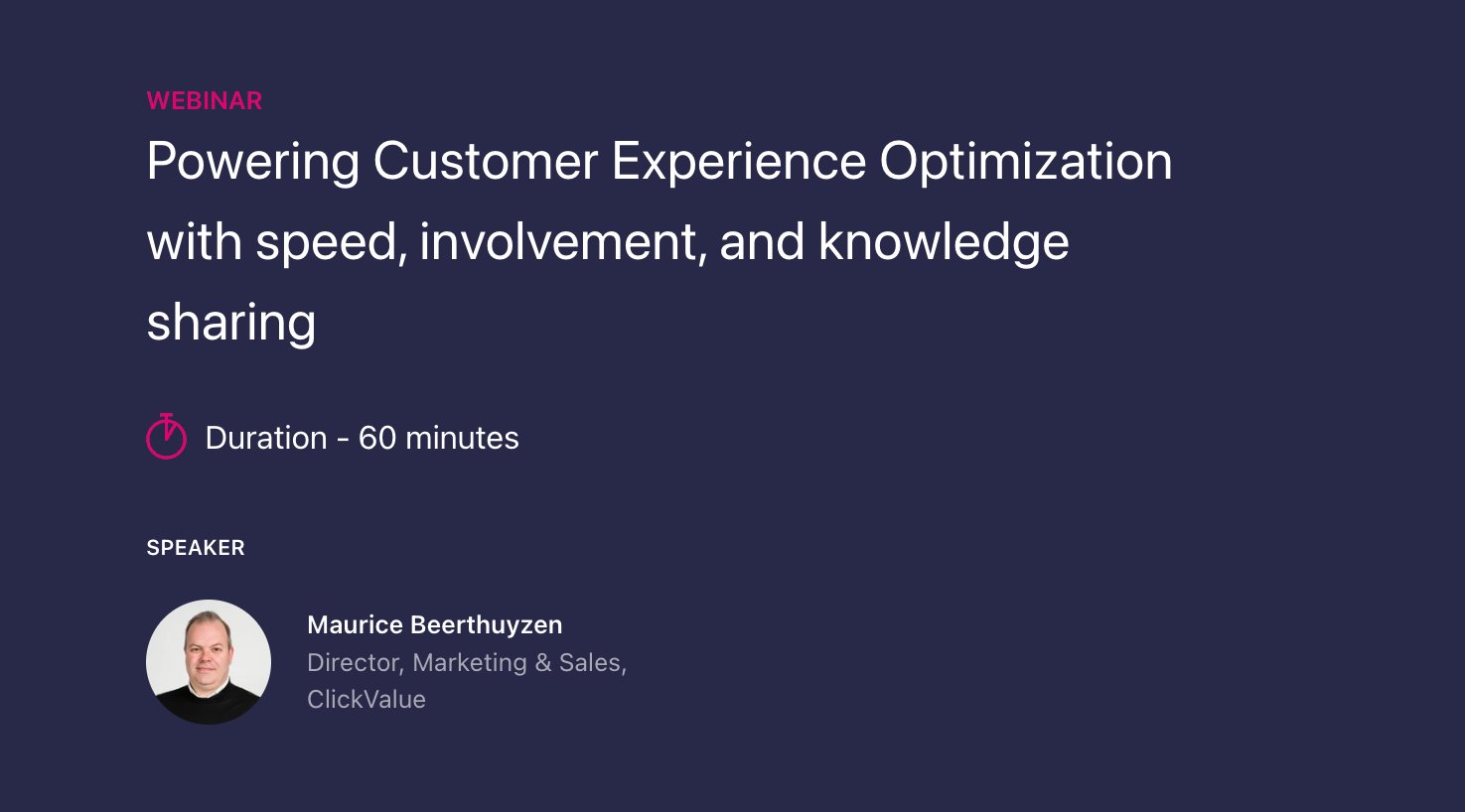 WEBINAR

Powering Customer Experience Optimization with speed, involvement, and knowledge sharing

Duration - 60 minutes

SPEAKER

Maurice Beerthuyzen

Director, Marketing & Sales, ClickValue